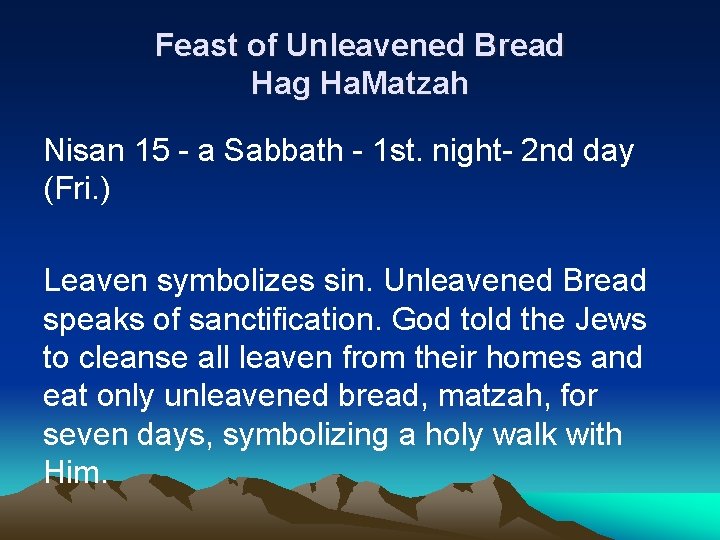 Feast of Unleavened Bread
Hag HaMatzah

Nisan 15 - a Sabbath - 1st. night- 2nd day (Fri.)

Leaven symbolizes sin. Unleavened Bread speaks of sanctification. God told the Jews to cleanse all leaven from their homes and eat only unleavened bread, matzah, for seven days, symbolizing a holy walk with Him.